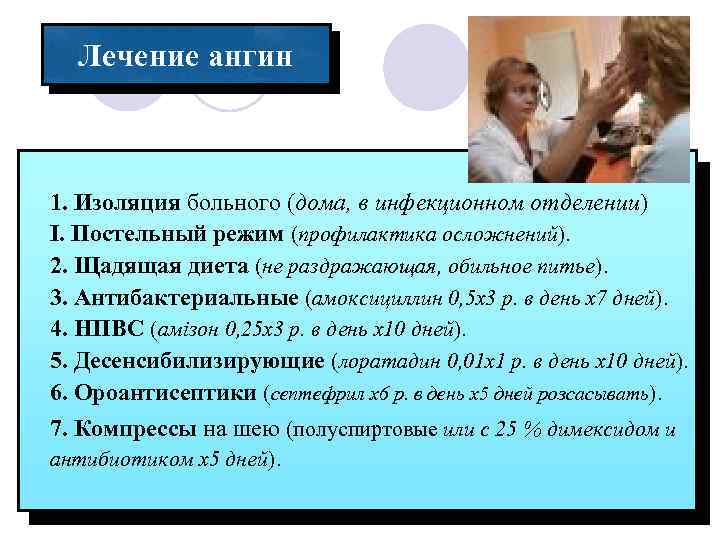 Лечение ангин

1. Изоляция больного (дома, в инфекционном отделении)
I. Постельный режим (профилактика осложнений).
2. Щадящая диета (не раздражающая, обильное питье).
3. Антибактериальные (амоксициллин 0,5х3 р. в день х7 дней).
4. НПВС (амізон 0,25х3 р. в день х10 дней).
5. Десенсибилизирующие (лоратадин 0,01х1 р. в день х10 дней).
6. Ороантисептики (септефрил х6 р. в день х5 дней розсасывать).
7. Компрессы на шею (полуспиртовые или с 25 % димексидом и антибиотиком х5 дней).